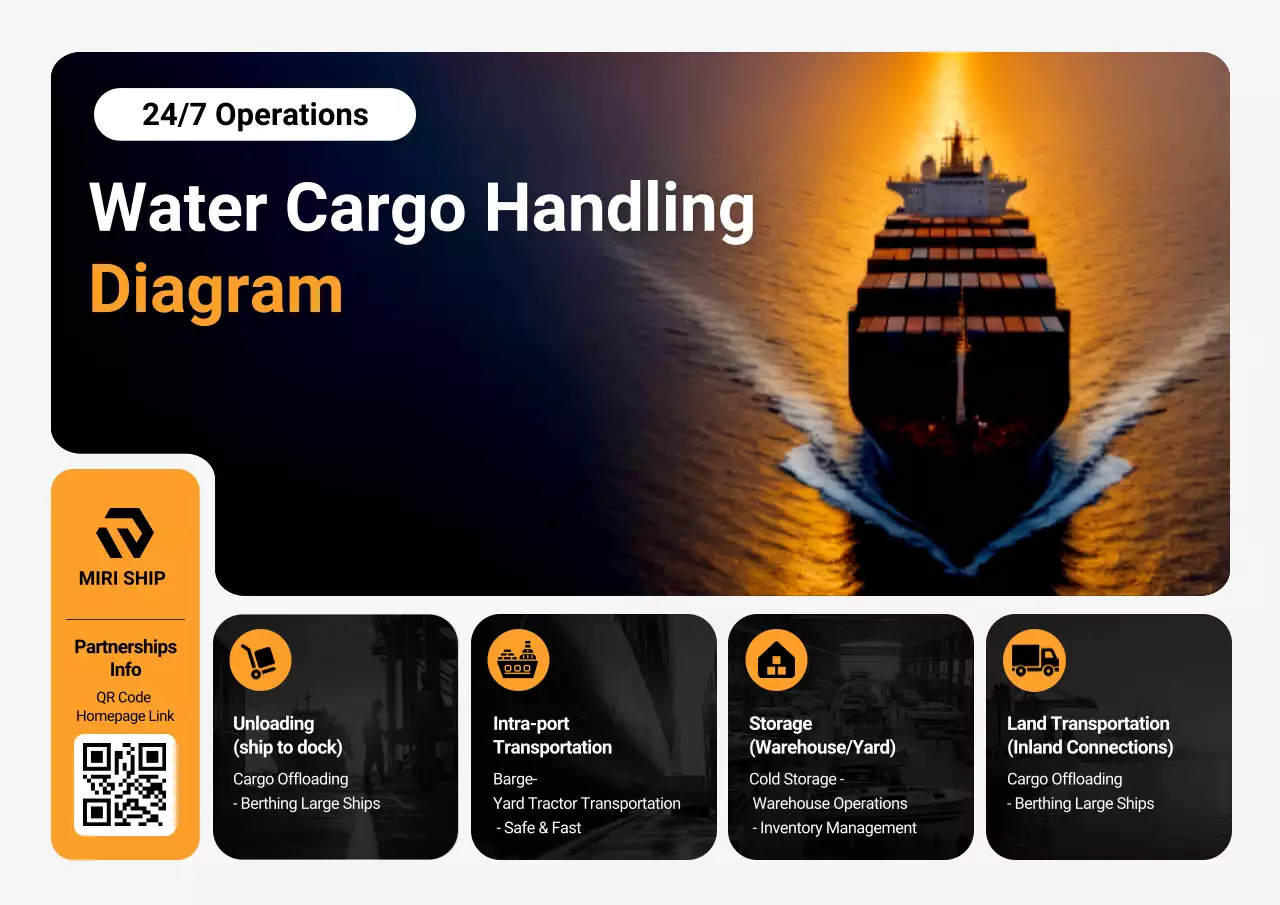 24/7 Operations

Water Cargo Handling
Diagram

MIRI SHIP

Partnerships Info
QR Code
Homepage Link

Unloading
(ship to dock)
Cargo Offloading
- Berthing Large Ships

Intra-port
Transportation
Barge-
Yard Tractor Transportation
- Safe & Fast

Storage
(Warehouse/Yard)
Cold Storage -
Warehouse Operations
- Inventory Management

Land Transportation
(Inland Connections)
Cargo Offloading
- Berthing Large Ships